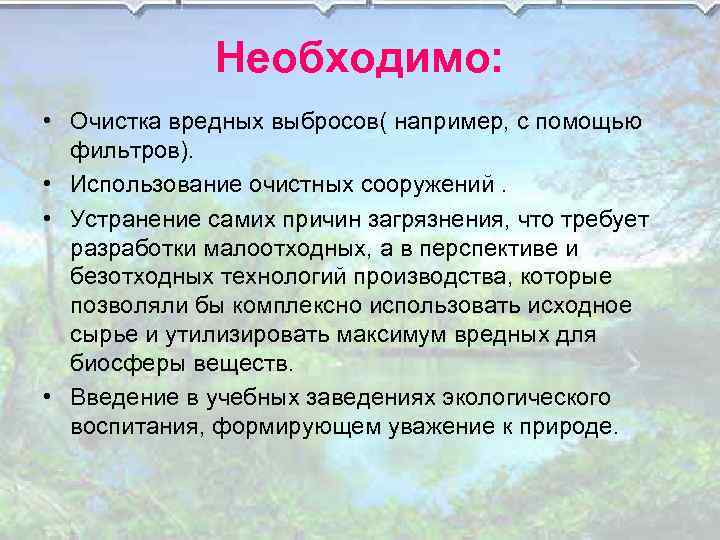 Необходимо:

• Очистка вредных выбросов( например, с помощью фильтров).
• Использование очистных сооружений .
• Устранение самих причин загрязнения, что требует разработки малоотходных, а в перспективе и безотходных технологий производства, которые позволяли бы комплексно использовать исходное сырье и утилизировать максимум вредных для биосферы веществ.
• Введение в учебных заведениях экологического воспитания, формирующем уважение к природе.